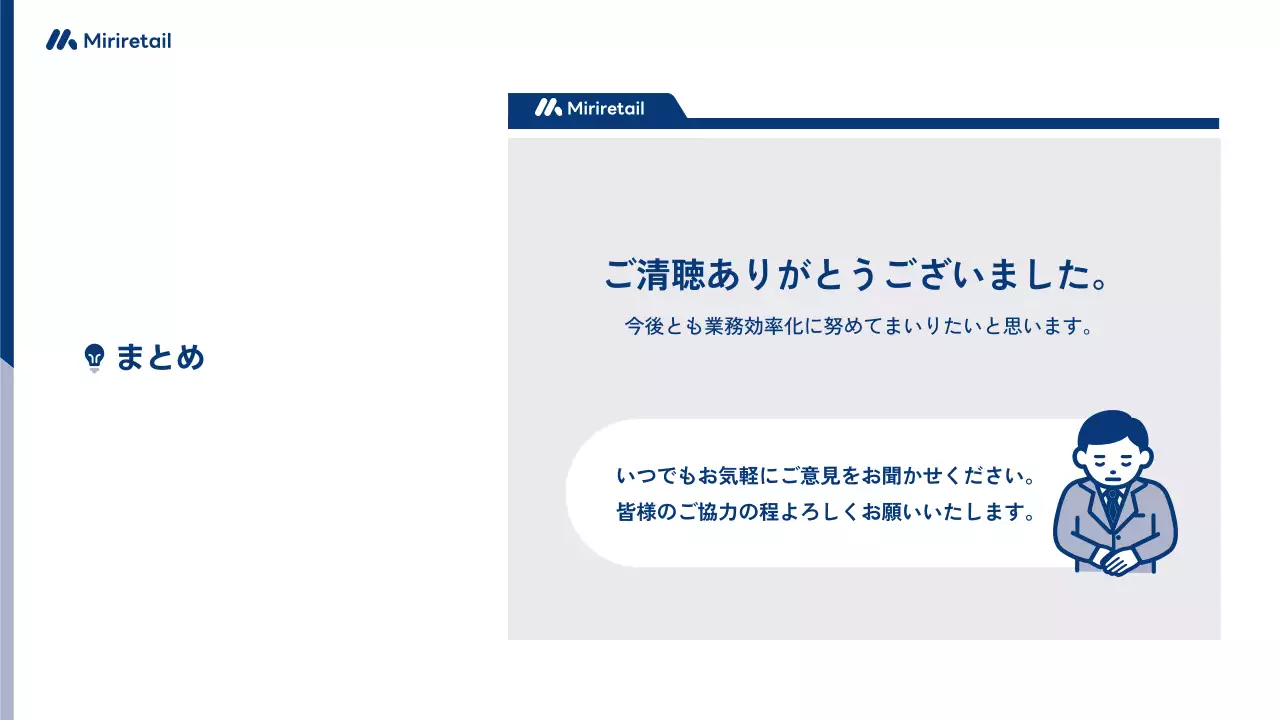 Miriretail

まとめ

Miriretail

ご清聴ありがとうございました。

今後とも業務効率化に努めてまいりたいと思います。

いつでもお気軽にご意見をお聞かせください。
皆様のご協力の程よろしくお願いいたします。